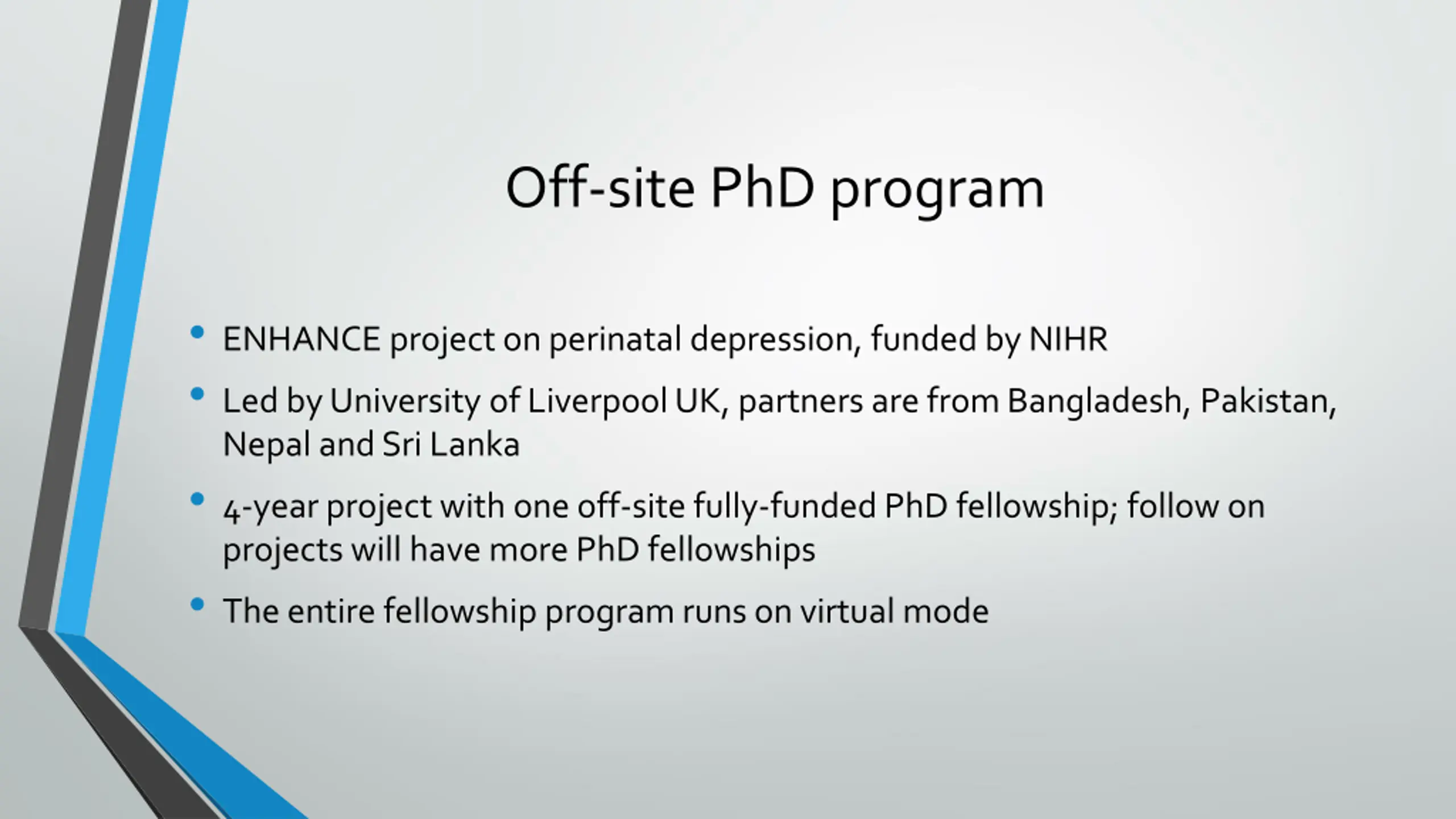 Off-site PhD program

• ENHANCE project on perinatal depression, funded by NIHR
• Led by University of Liverpool UK, partners are from Bangladesh, Pakistan, Nepal and Sri Lanka
• 4-year project with one off-site fully-funded PhD fellowship; follow on projects will have more PhD fellowships
• The entire fellowship program runs on virtual mode